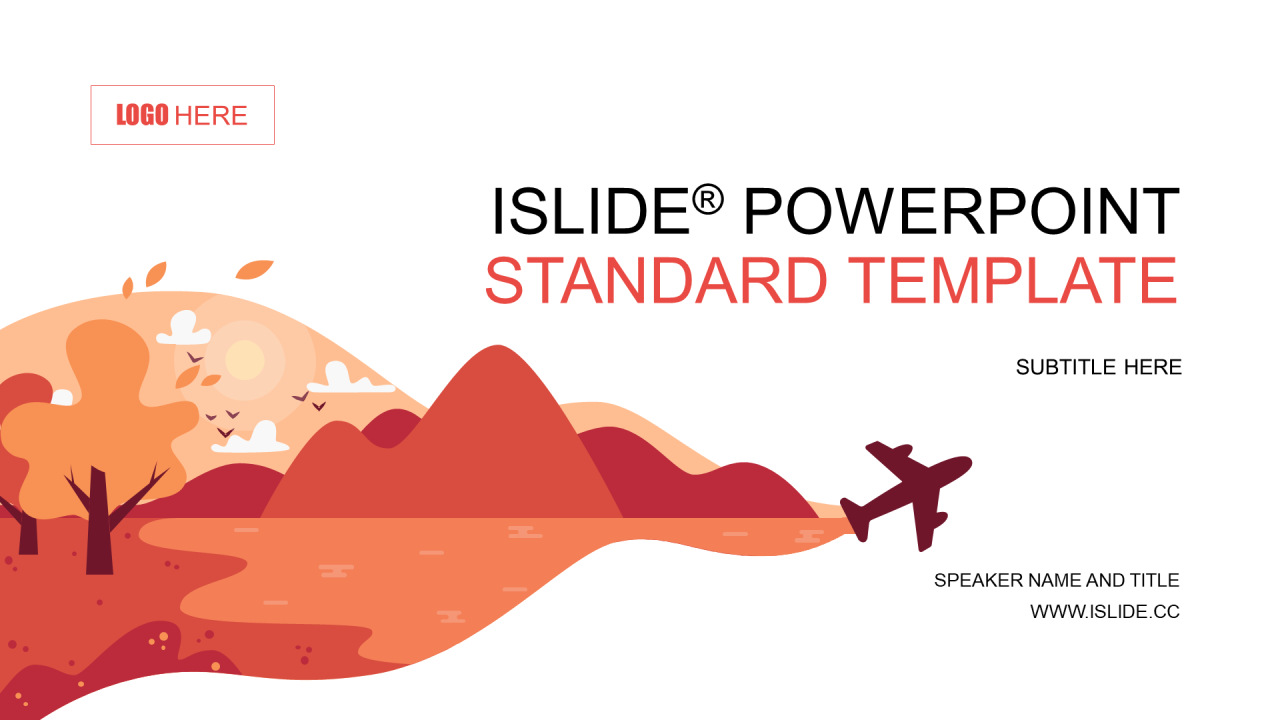 LOGO HERE

ISLIDE® POWERPOINT
STANDARD TEMPLATE

SUBTITLE HERE

SPEAKER NAME AND TITLE
WWW.ISLIDE.CC